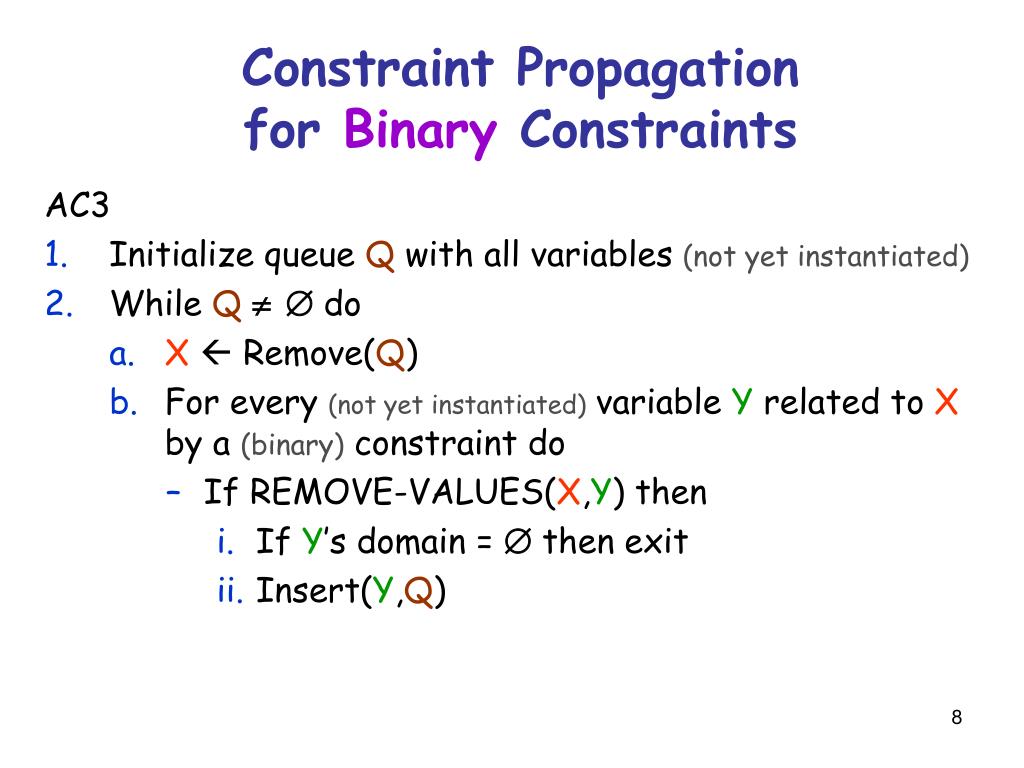 Constraint Propagation for Binary Constraints

AC3

1. Initialize queue Q with all variables (not yet instantiated)
2. While Q $\neq \emptyset$ do
   a. X $\leftarrow$ Remove(Q)
   b. For every (not yet instantiated) variable Y related to X by a (binary) constraint do
      – If REMOVE-VALUES(X,Y) then
         i. If Y's domain = $\emptyset$ then exit
         ii. Insert(Y,Q)

8